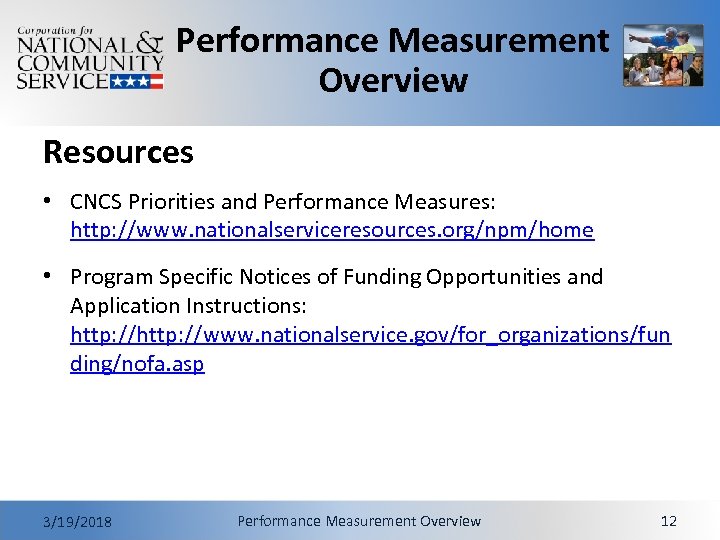 Corporation for NATIONAL & COMMUNITY SERVICE

Performance Measurement Overview

Resources

• CNCS Priorities and Performance Measures: http://www.nationalserviceresources.org/npm/home

• Program Specific Notices of Funding Opportunities and Application Instructions: http://http://www.nationalservice.gov/for_organizations/funding/nofa.asp

3/19/2018 Performance Measurement Overview 12